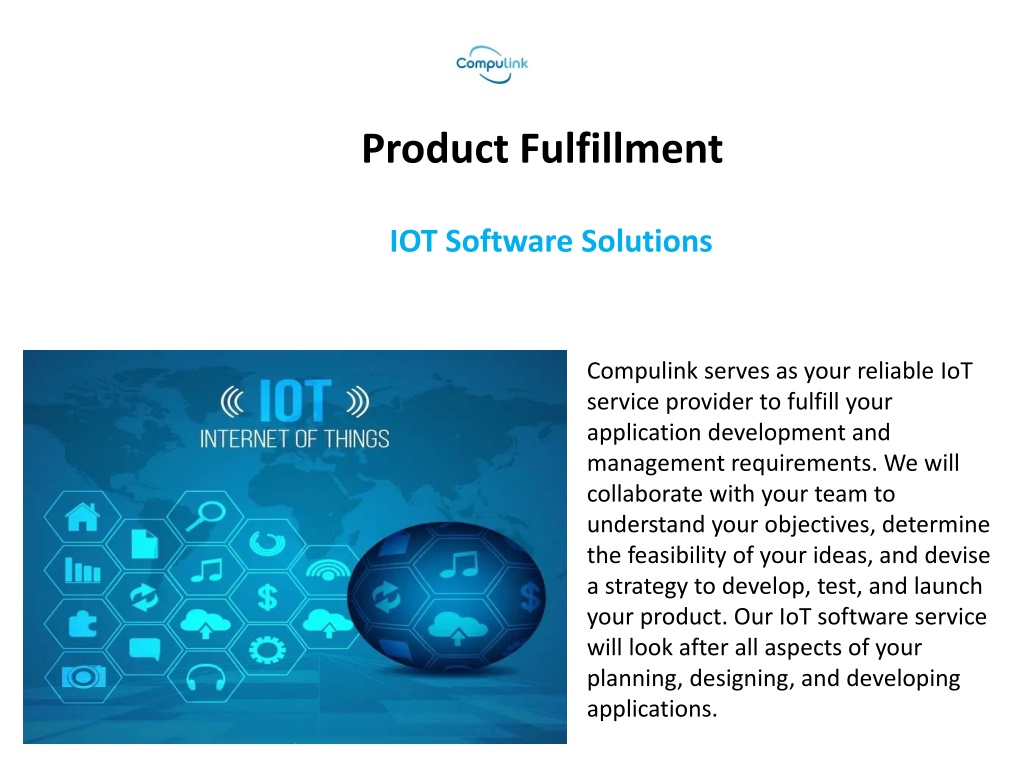 Compulink

Product Fulfillment

IOT Software Solutions

IOT
INTERNET OF THINGS

Compulink serves as your reliable IoT service provider to fulfill your application development and management requirements. We will collaborate with your team to understand your objectives, determine the feasibility of your ideas, and devise a strategy to develop, test, and launch your product. Our IoT software service will look after all aspects of your planning, designing, and developing applications.